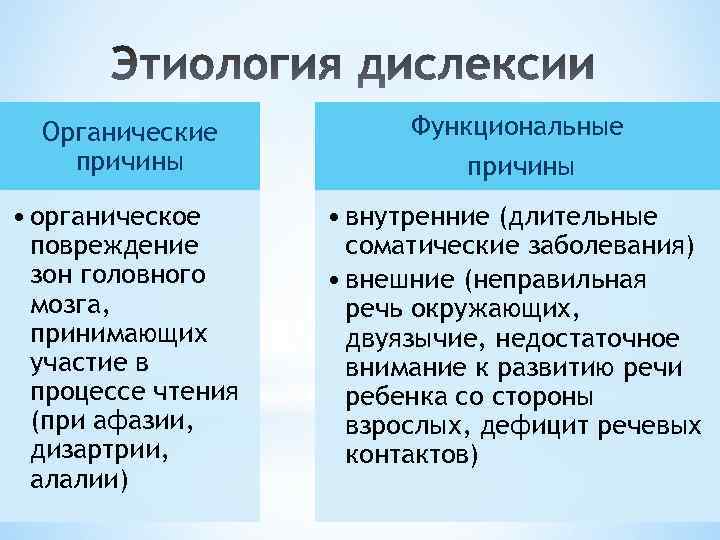 Этиология дислексии

Органические причины

• органическое повреждение зон головного мозга, принимающих участие в процессе чтения (при афазии, дизартрии, алалии)

Функциональные причины

• внутренние (длительные соматические заболевания)
• внешние (неправильная речь окружающих, двуязычие, недостаточное внимание к развитию речи ребенка со стороны взрослых, дефицит речевых контактов)